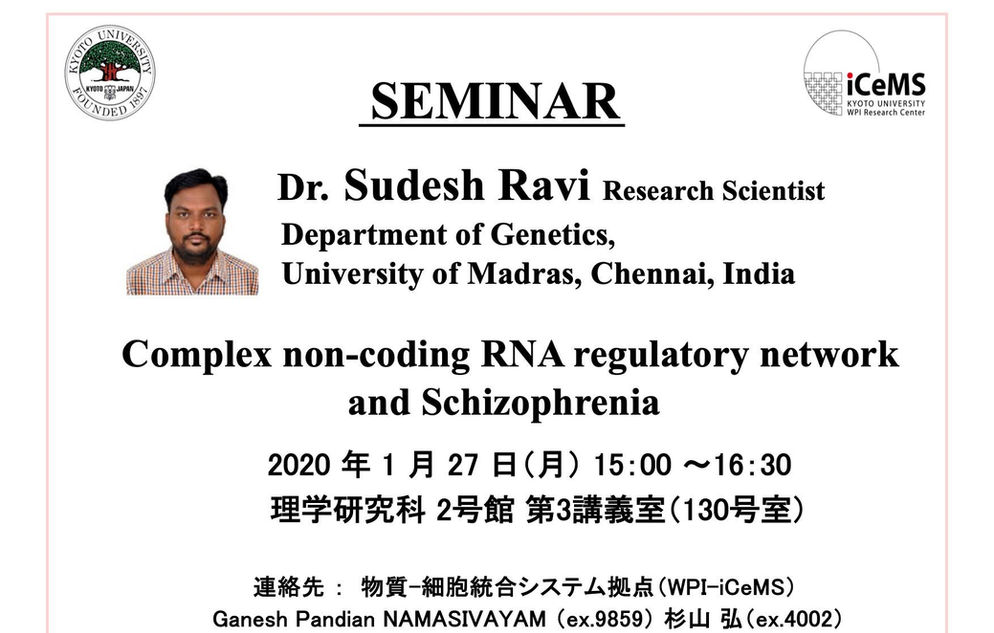 KYOTO UNIVERSITY
KYOTO JAPAN
FOUNDED 1897

iCeMS
KYOTO UNIVERSITY
WPI Research Center

SEMINAR

Dr. Sudesh Ravi Research Scientist
Department of Genetics,
University of Madras, Chennai, India

Complex non-coding RNA regulatory network and Schizophrenia

2020 年 1 月 27 日(月) 15:00 ～16:30
理学研究科 2号館 第3講義室(130号室)

連絡先： 物質-細胞統合システム拠点(WPI-iCeMS)
Ganesh Pandian NAMASIVAYAM (ex.9859) 杉山 弘(ex.4002)